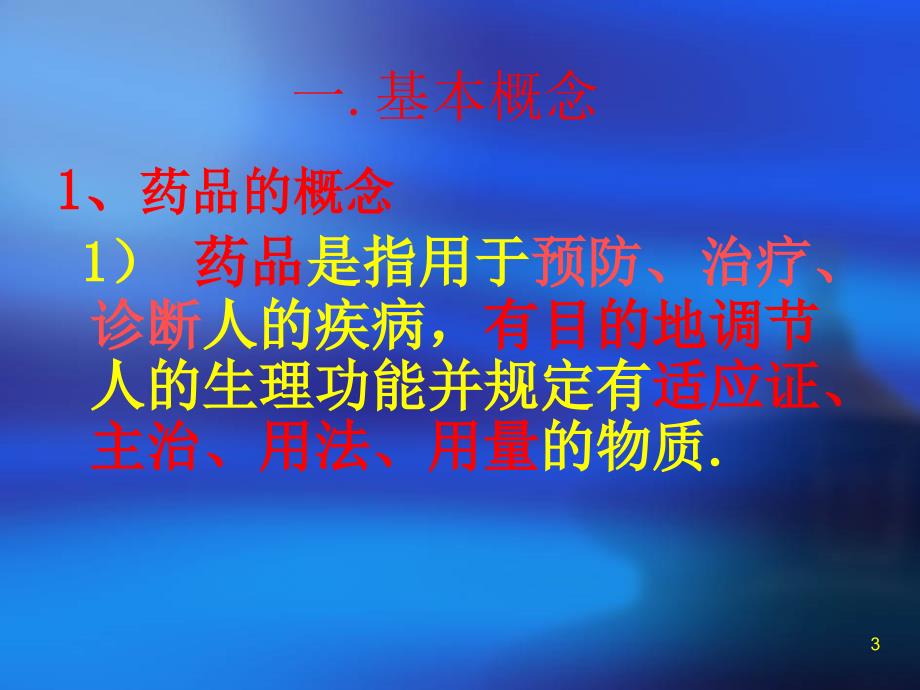 一. 基本概念

1、药品的概念

1） 药品是指用于预防、治疗、诊断人的疾病，有目的地调节人的生理功能并规定有适应证、主治、用法、用量的物质.

3